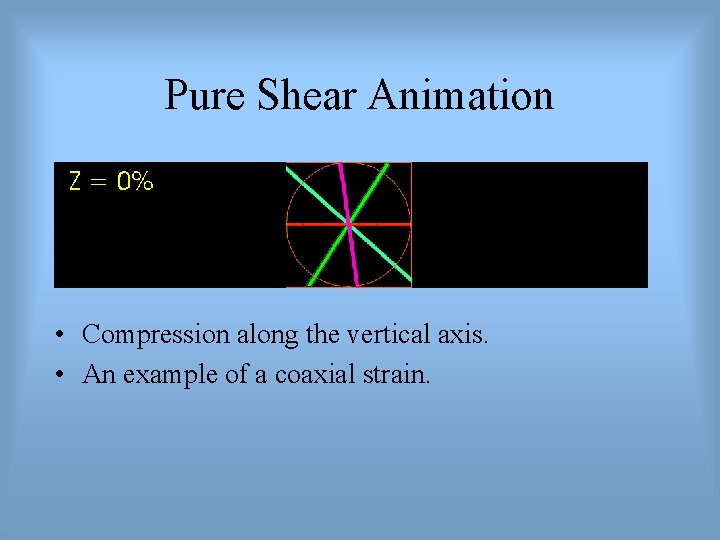 Pure Shear Animation

Z = 0%

• Compression along the vertical axis.
• An example of a coaxial strain.